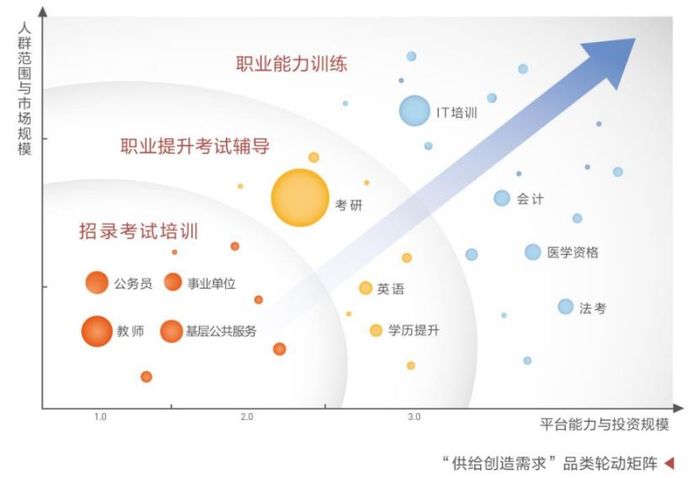 人群范围与市场规模

职业能力训练

IT培训

职业提升考试辅导

考研

会计

招录考试培训

医学资格

公务员

事业单位

英语

法考

教师

基层公共服务

学历提升

1.0

2.0

3.0

平台能力与投资规模

“供给创造需求”品类轮动矩阵